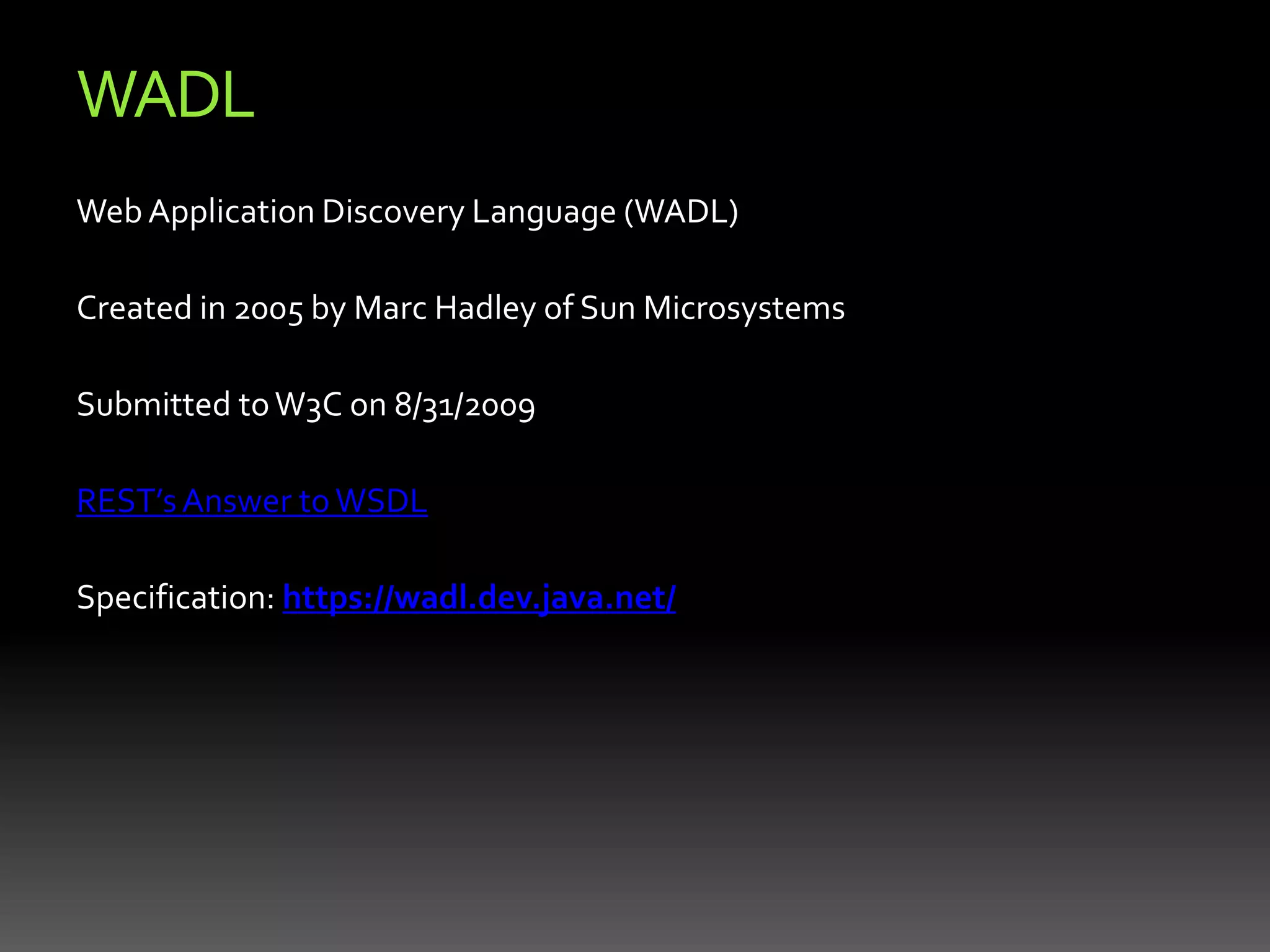 WADL

Web Application Discovery Language (WADL)

Created in 2005 by Marc Hadley of Sun Microsystems

Submitted to W3C on 8/31/2009

REST's Answer to WSDL

Specification: https://wadl.dev.java.net/